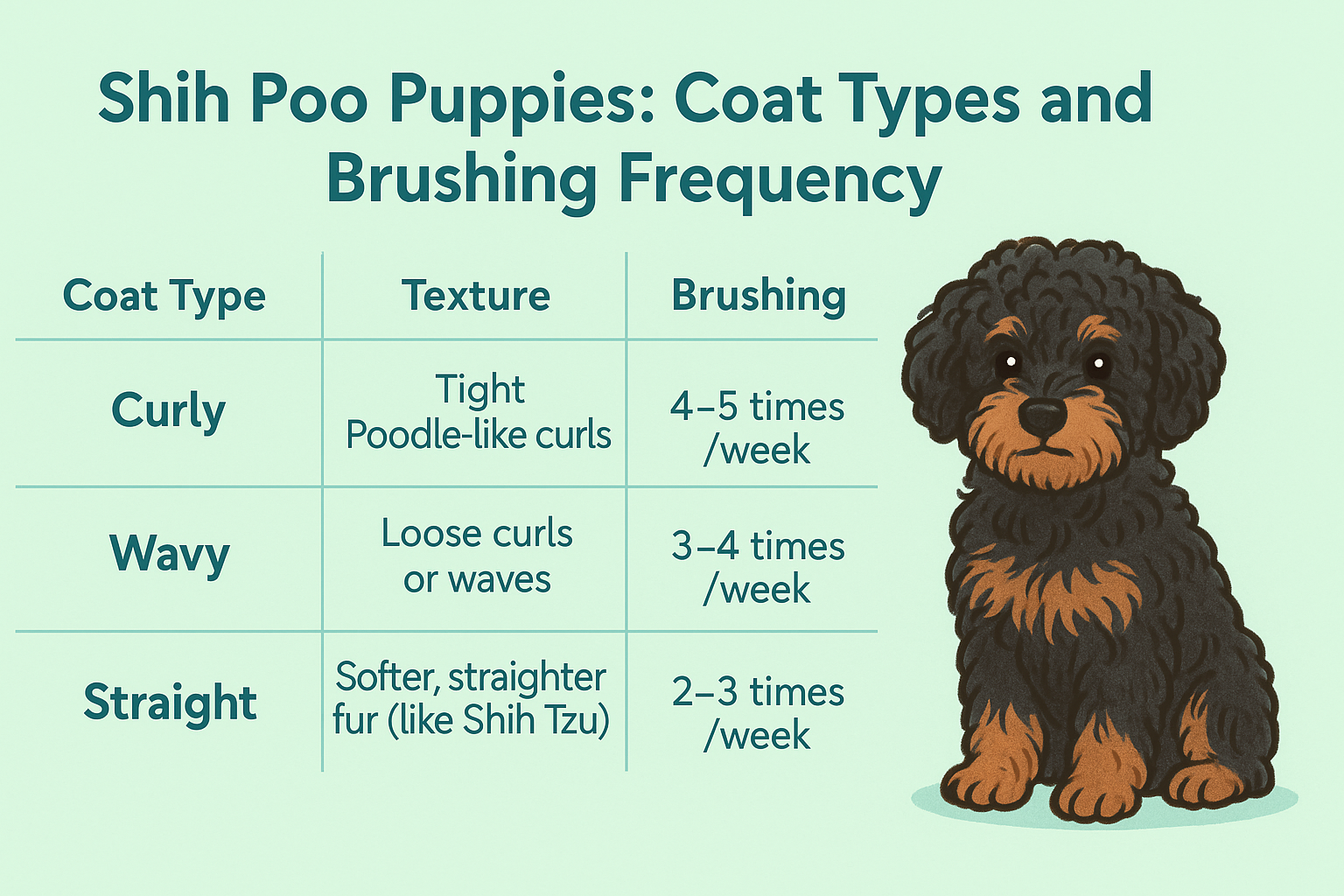 Shih Poo Puppies: Coat Types and Brushing Frequency

| Coat Type | Texture | Brushing |
|---|---|---|
| Curly | Tight Poodle-like curls | 4–5 times /week |
| Wavy | Loose curls or waves | 3–4 times /week |
| Straight | Softer, straighter fur (like Shih Tzu) | 2–3 times /week |